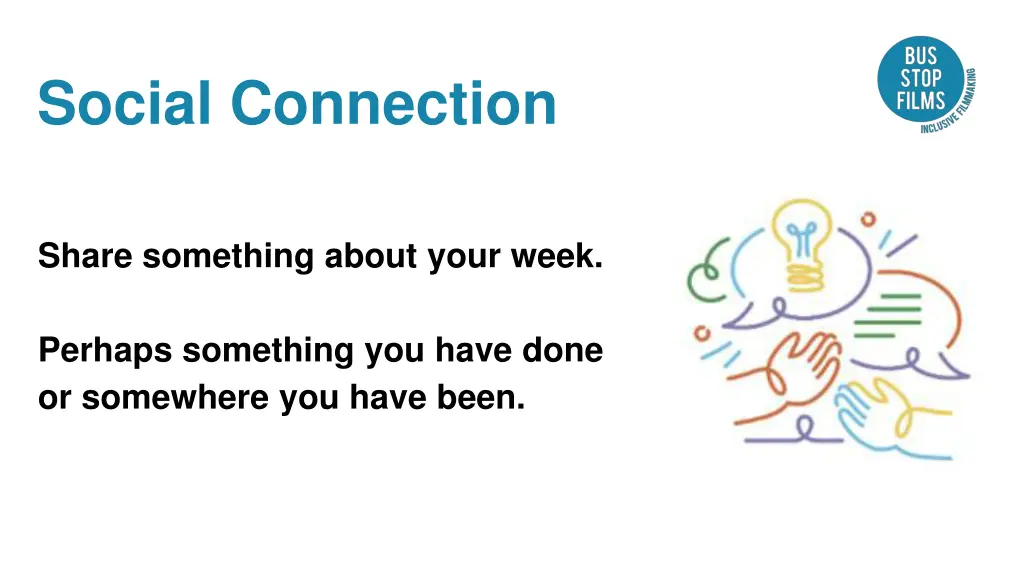 Social Connection

BUS STOP FILMS
INCLUSIVE FILMMAKING

Share something about your week.

Perhaps something you have done or somewhere you have been.